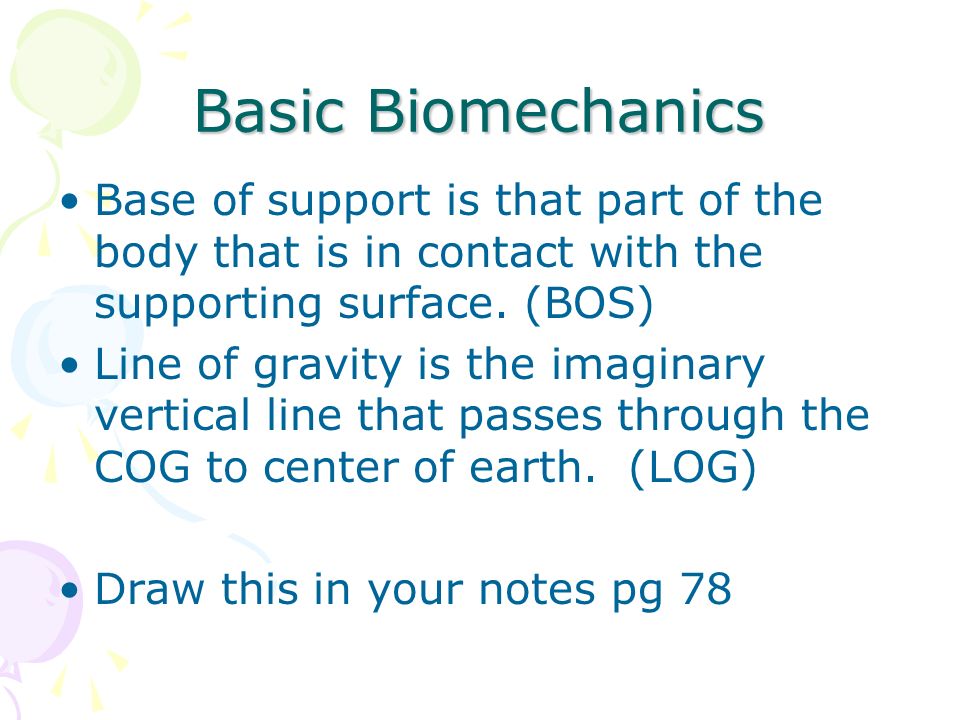 Basic Biomechanics

• Base of support is that part of the body that is in contact with the supporting surface. (BOS)
• Line of gravity is the imaginary vertical line that passes through the COG to center of earth. (LOG)

• Draw this in your notes pg 78